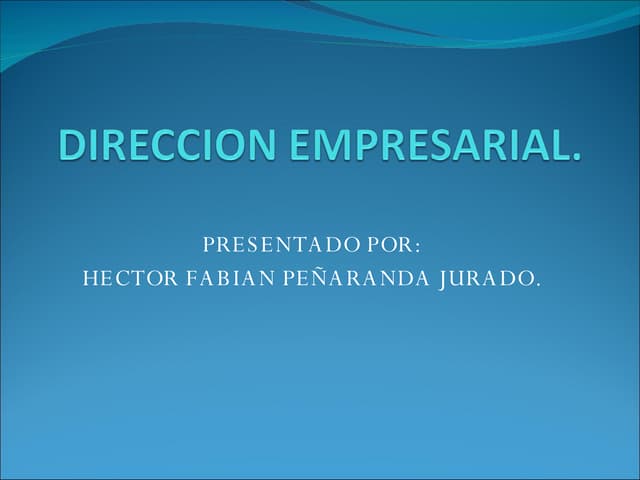 DIRECCION EMPRESARIAL.

PRESENTADO POR:
HECTOR FABIAN PEÑARANDA JURADO.